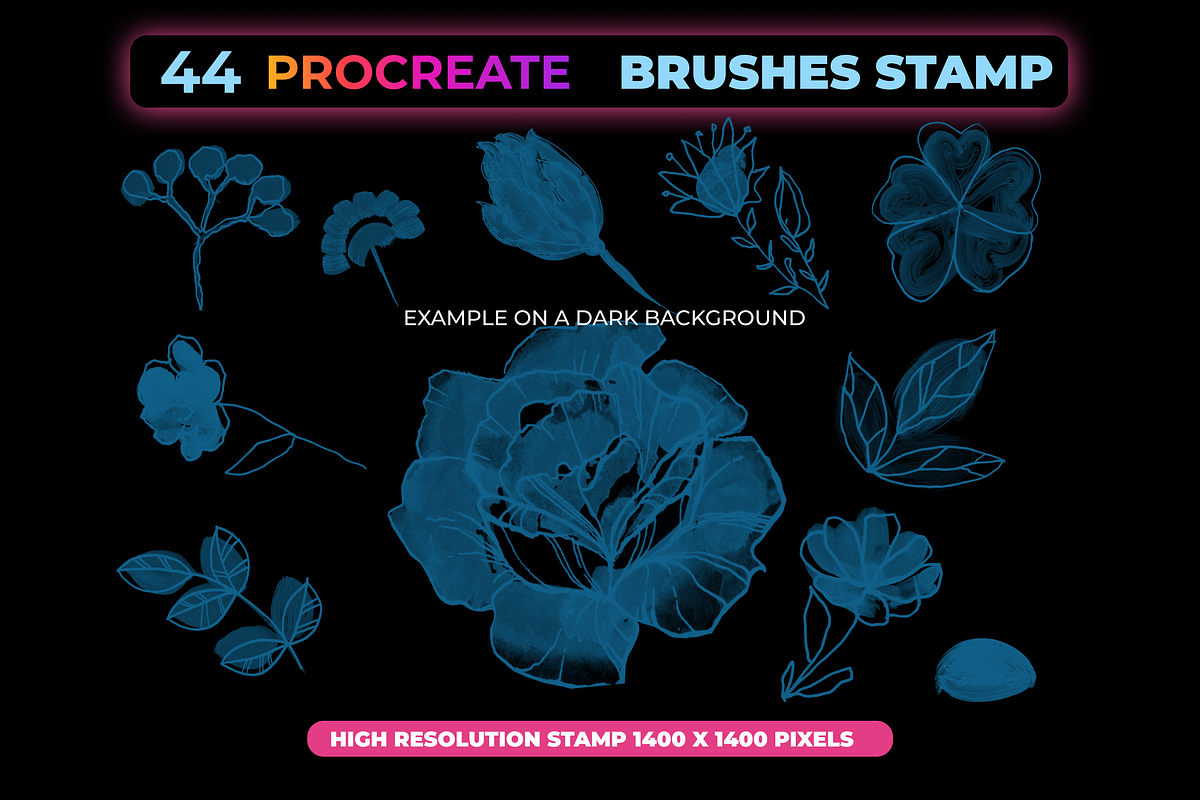 44 PROCREATE BRUSHES STAMP

EXAMPLE ON A DARK BACKGROUND

HIGH RESOLUTION STAMP 1400 X 1400 PIXELS